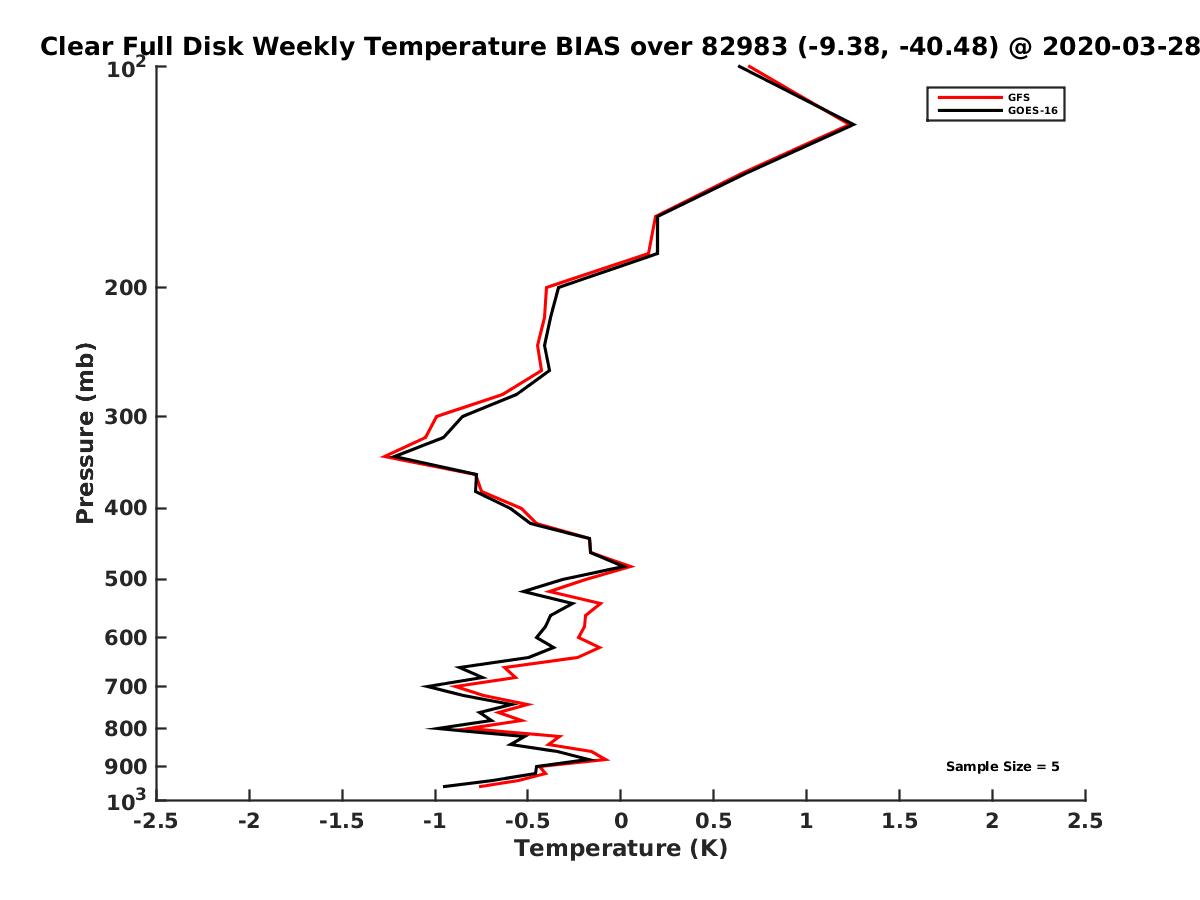 Clear Full Disk Weekly Temperature BIAS over 82983 (-9.38, -40.48) @ 2020-03-28

GFS
GOES-16

Pressure (mb)

$10^2$
200
300
400
500
600
700
800
900
$10^3$

Sample Size = 5

-2.5 -2 -1.5 -1 -0.5 0 0.5 1 1.5 2 2.5

Temperature (K)